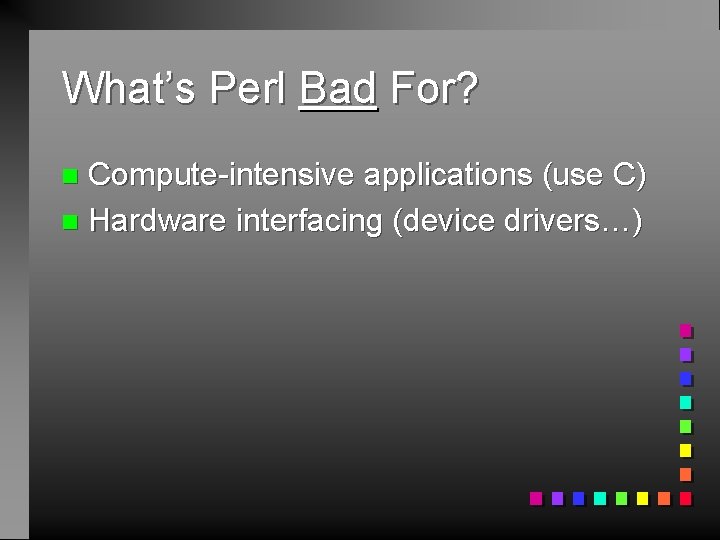 What's Perl Bad For?

- Compute-intensive applications (use C)
- Hardware interfacing (device drivers…)